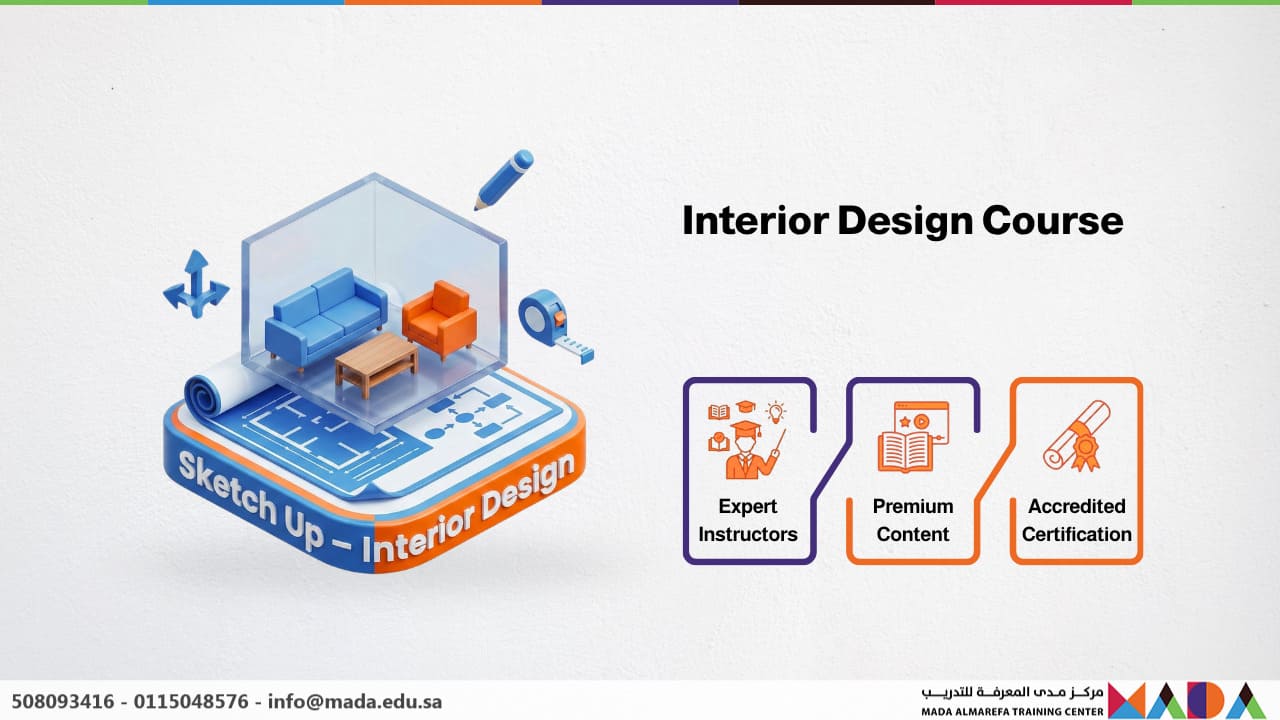 Sketch Up – Interior Design

Interior Design Course

Expert Instructors

Premium Content

Accredited Certification

508093416 - 0115048576 - info@mada.edu.sa

مركز مدى المعرفة للتدريب
MADA ALMAREFA TRAINING CENTER
MADA